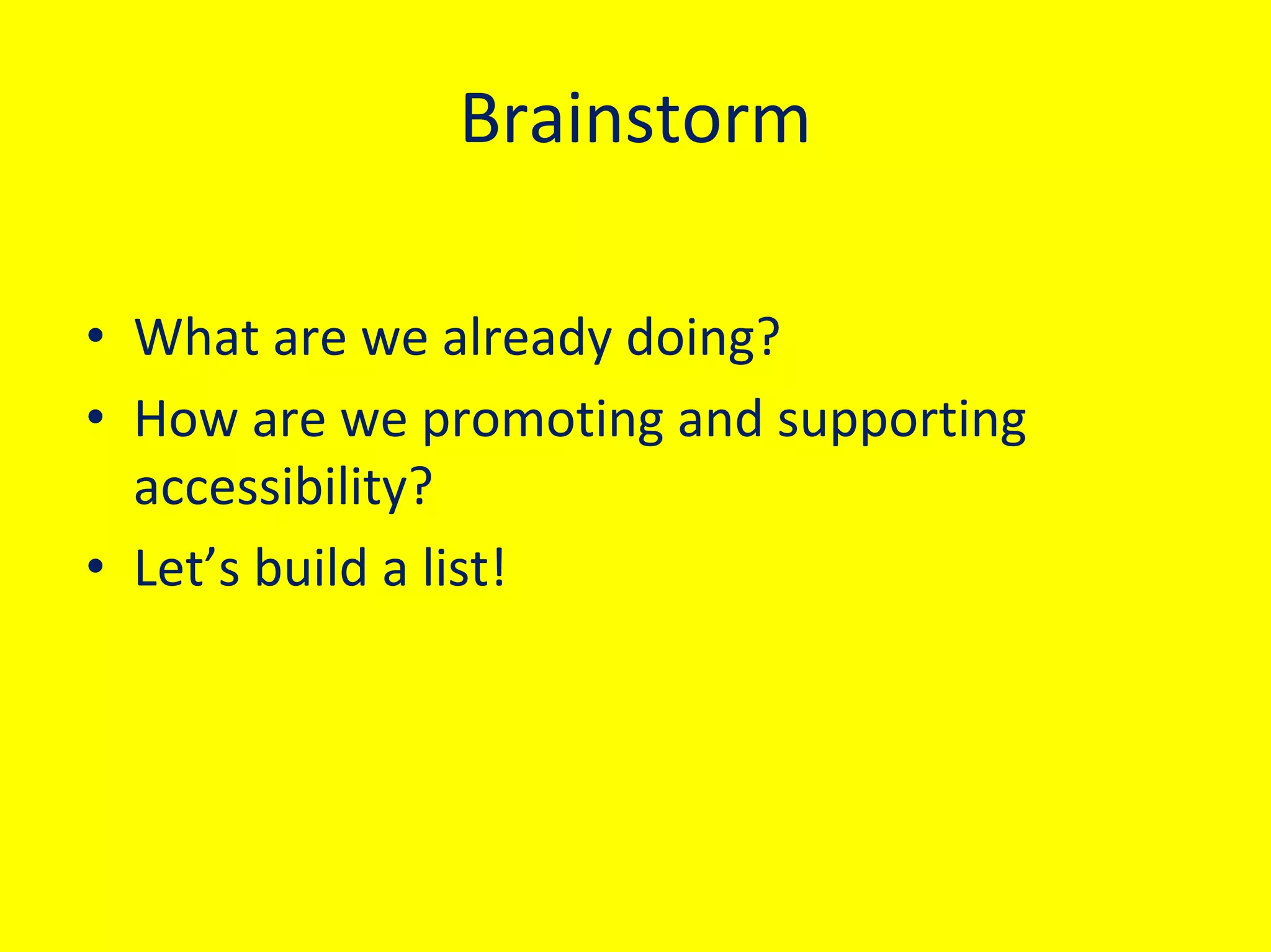 Brainstorm

• What are we already doing?
• How are we promoting and supporting accessibility?
• Let’s build a list!